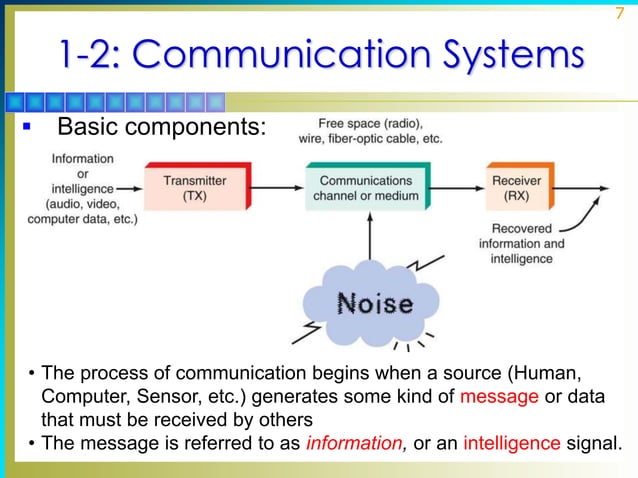 7

1-2: Communication Systems

▪ Basic components:

Free space (radio), wire, fiber-optic cable, etc.

Information or intelligence (audio, video, computer data, etc.)

Transmitter (TX)

Communications channel or medium

Receiver (RX)

Recovered information and intelligence

Noise

• The process of communication begins when a source (Human, Computer, Sensor, etc.) generates some kind of message or data that must be received by others

• The message is referred to as information, or an intelligence signal.